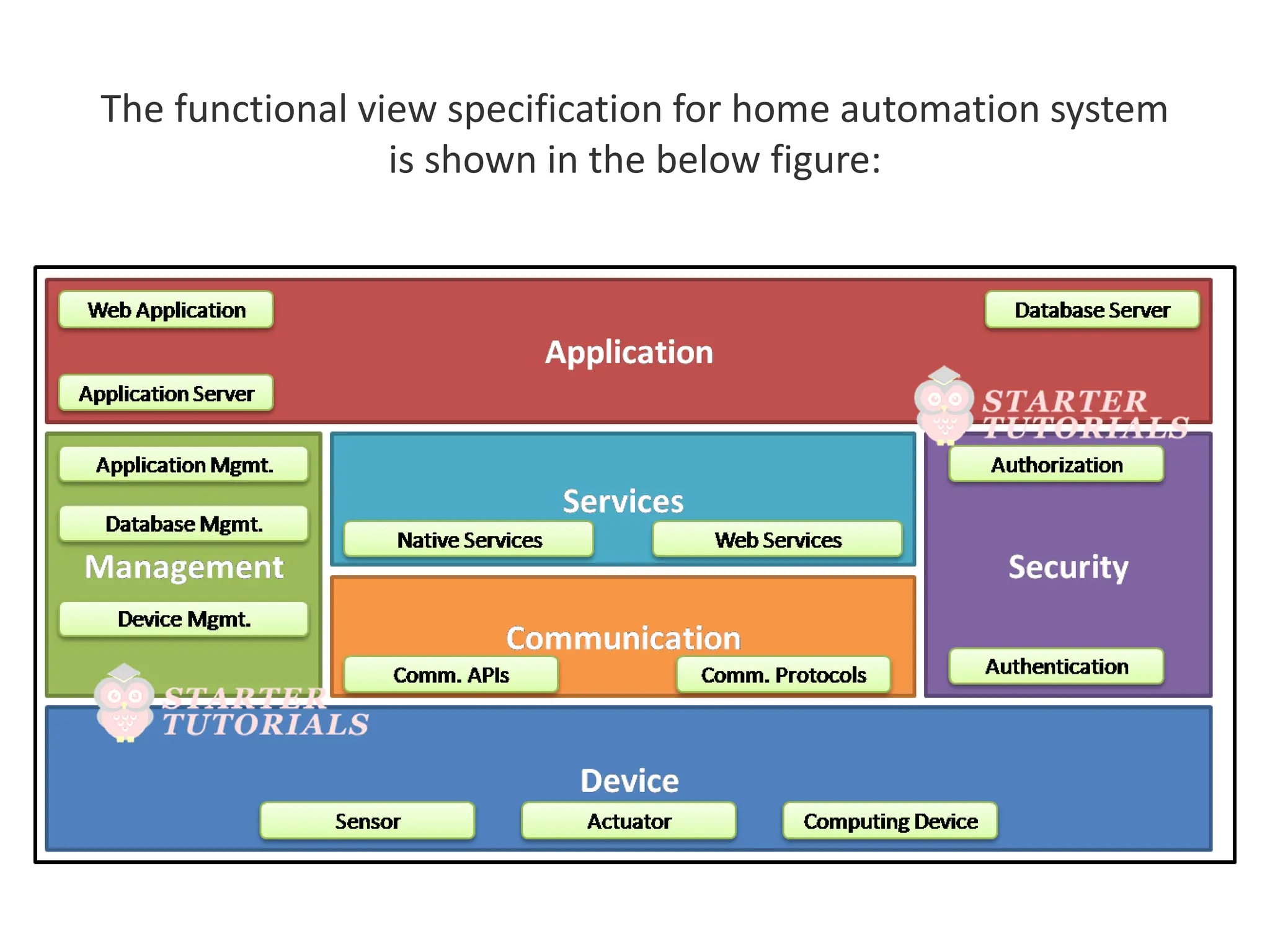 The functional view specification for home automation system is shown in the below figure:

Web Application

Database Server

Application

Application Server

STARTER TUTORIALS

Application Mgmt.

Database Mgmt.

Management

Device Mgmt.

Services

Native Services

Web Services

Communication

Comm. APIs

Comm. Protocols

Authorization

Security

Authentication

STARTER TUTORIALS

Device

Sensor

Actuator

Computing Device